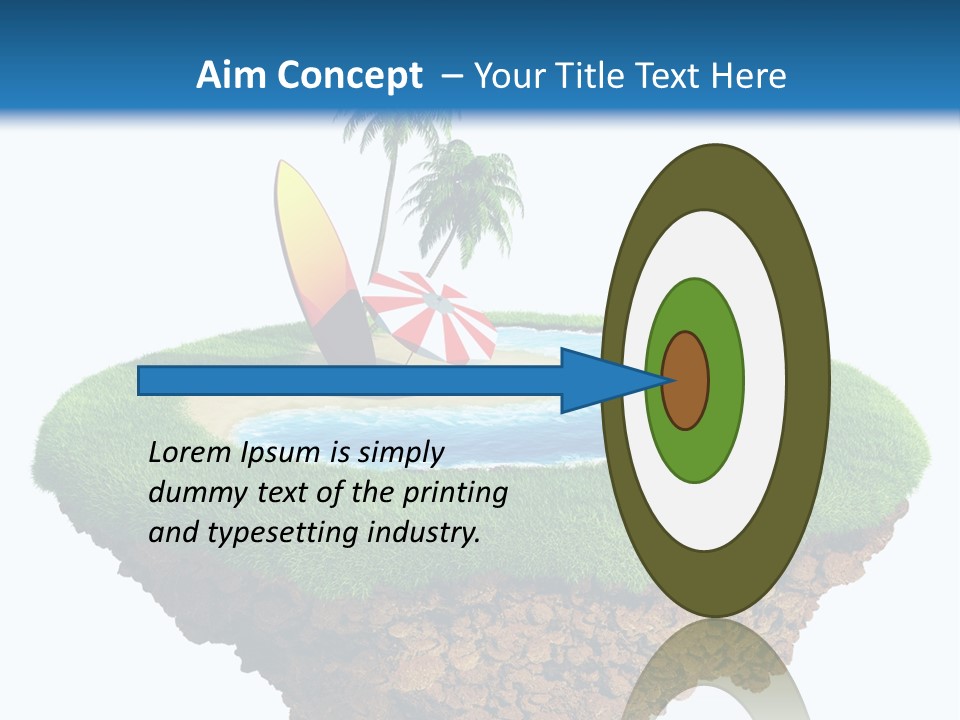 Aim Concept – Your Title Text Here

Lorem Ipsum is simply dummy text of the printing and typesetting industry.